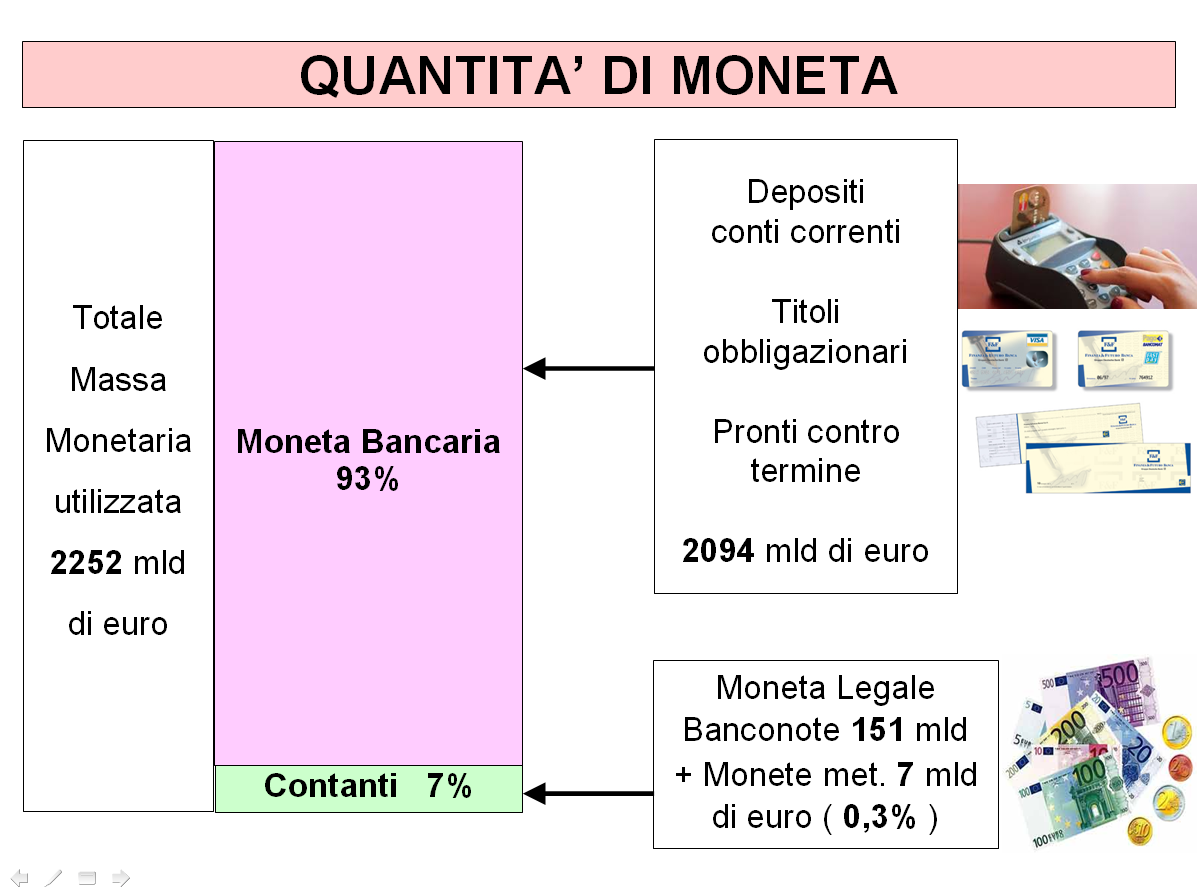 QUANTITA' DI MONETA

Totale Massa Monetaria utilizzata **2252** mld di euro

**Moneta Bancaria 93%**

**Contanti 7%**

Depositi conti correnti

Titoli obbligazionari

Pronti contro termine

**2094** mld di euro

Moneta Legale Banconote **151** mld + Monete met. **7** mld di euro ( **0,3%** )